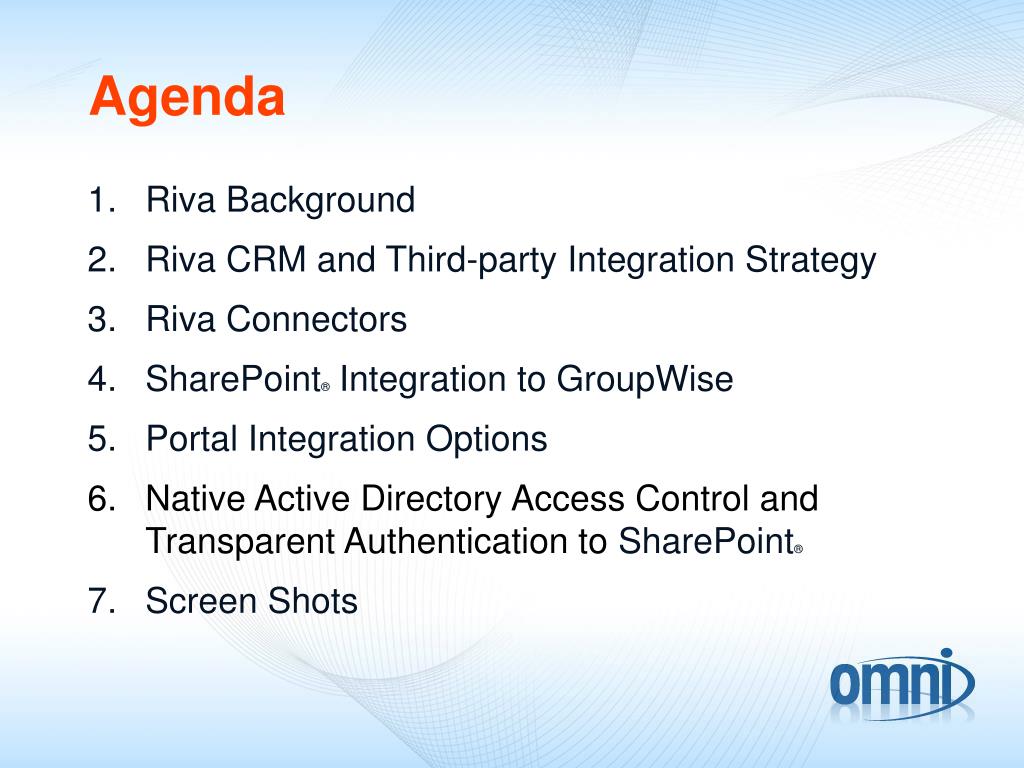 Agenda

1. Riva Background
2. Riva CRM and Third-party Integration Strategy
3. Riva Connectors
4. SharePoint® Integration to GroupWise
5. Portal Integration Options
6. Native Active Directory Access Control and Transparent Authentication to SharePoint®
7. Screen Shots

omni